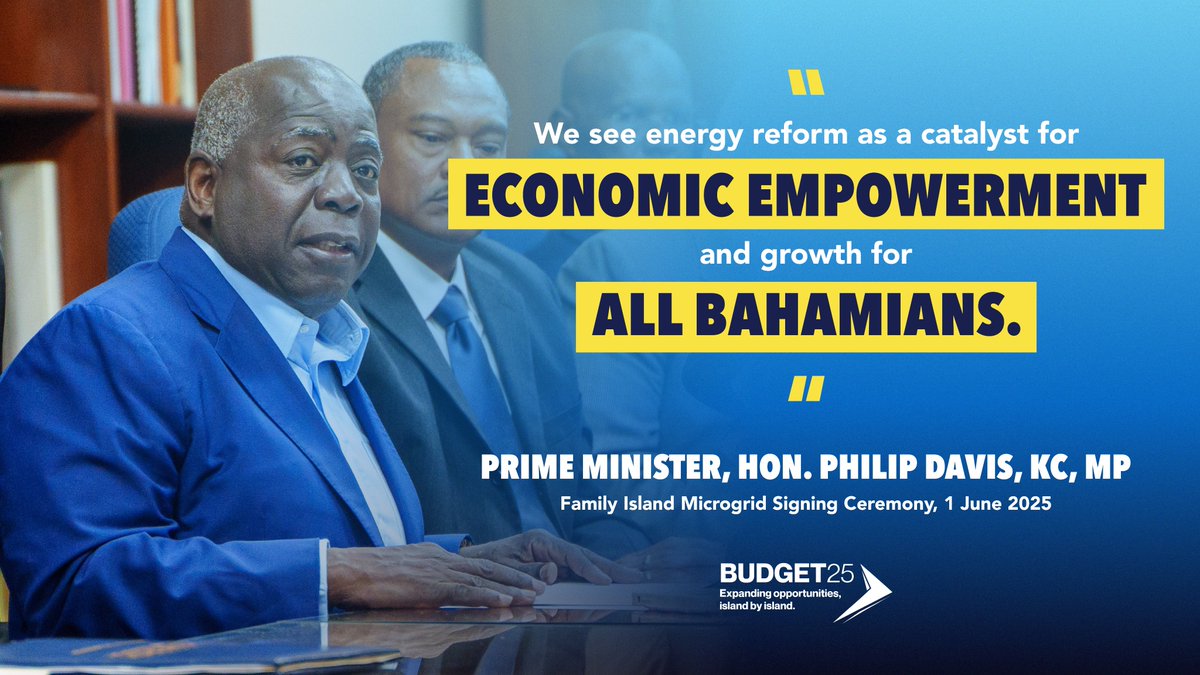 "
We see energy reform as a catalyst for
ECONOMIC EMPOWERMENT
and growth for
ALL BAHAMIANS.
"

PRIME MINISTER, HON. PHILIP DAVIS, KC, MP
Family Island Microgrid Signing Ceremony, 1 June 2025

BUDGET25
Expanding opportunities, island by island.